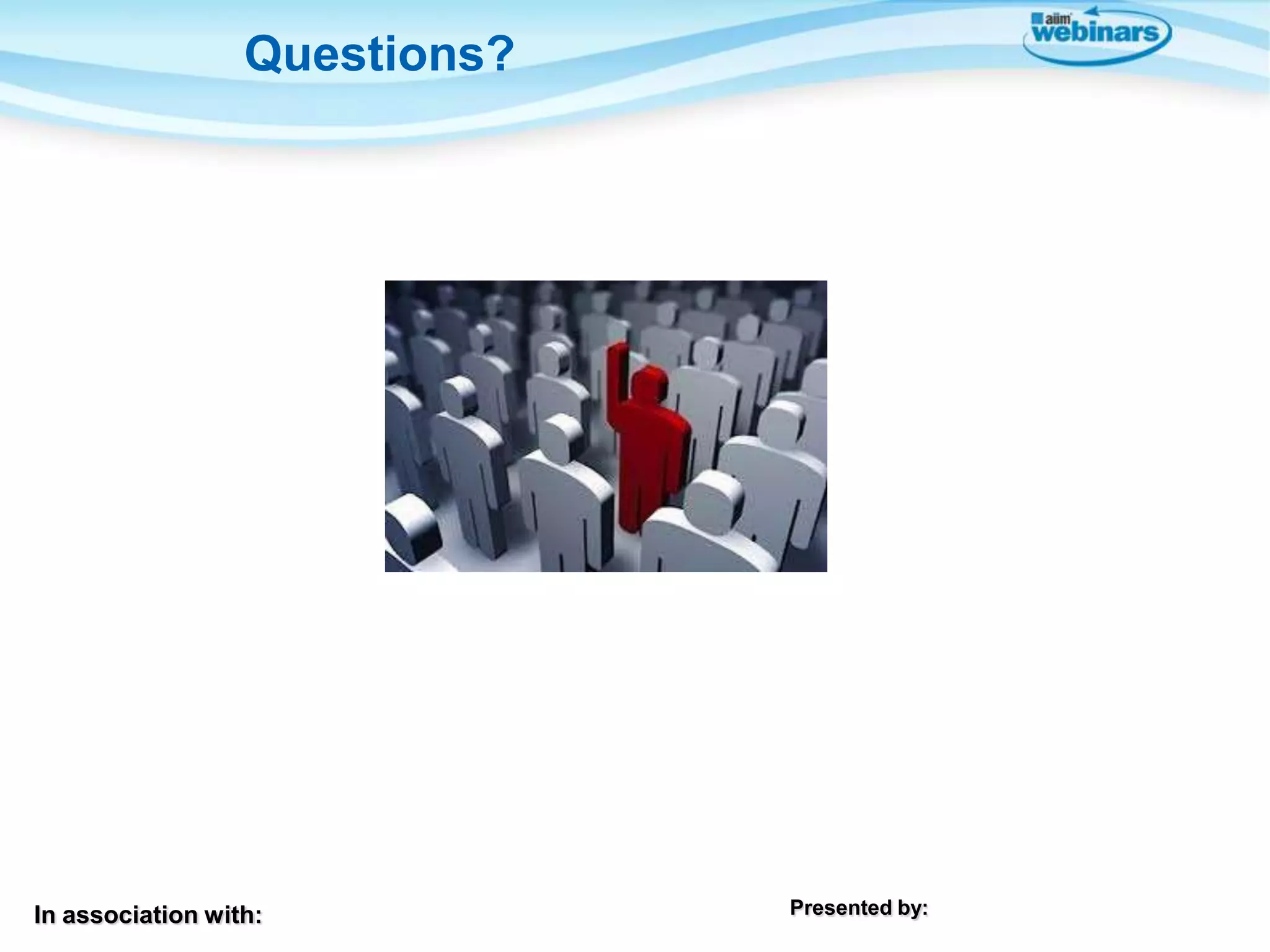 Questions?

aiim webinars

In association with:

Presented by: